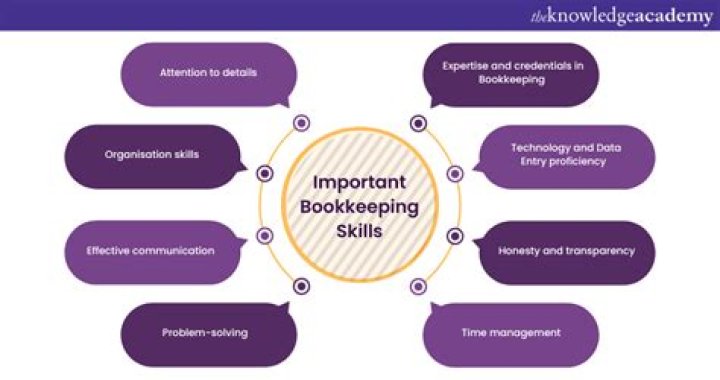 theknowledgeacademy

Important Bookkeeping Skills

Attention to details

Organisation skills

Effective communication

Problem-solving

Expertise and credentials in Bookkeeping

Technology and Data Entry proficiency

Honesty and transparency

Time management